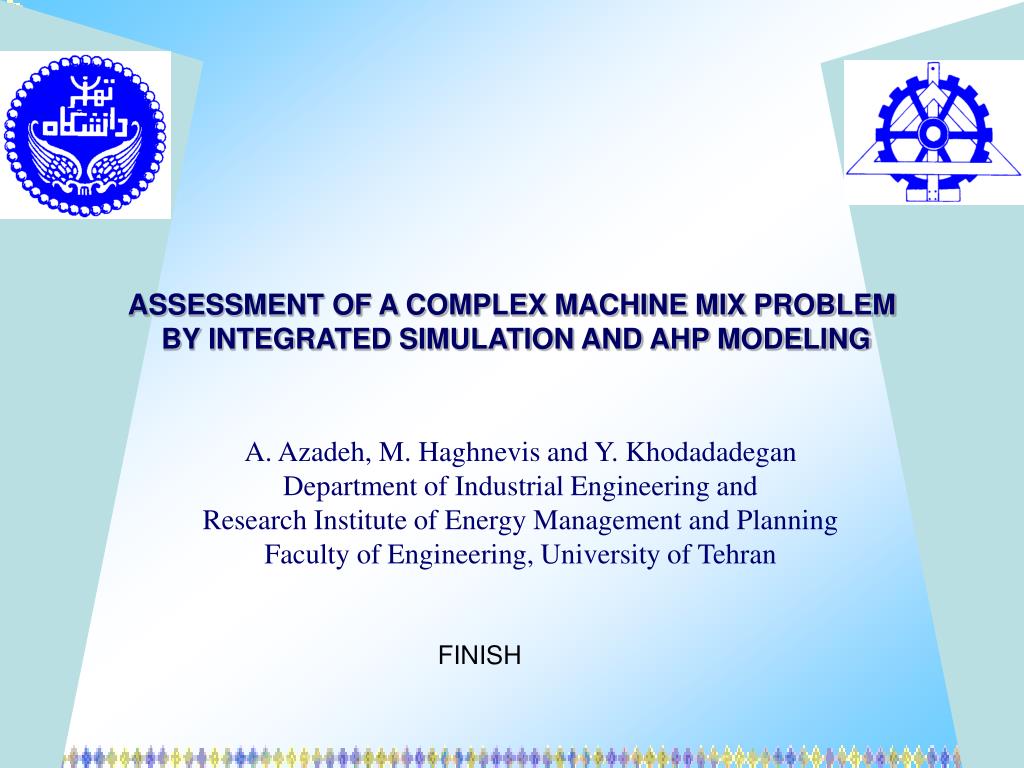 دانشگاه تهران

ASSESSMENT OF A COMPLEX MACHINE MIX PROBLEM BY INTEGRATED SIMULATION AND AHP MODELING

A. Azadeh, M. Haghnevis and Y. Khodadadegan
Department of Industrial Engineering and
Research Institute of Energy Management and Planning
Faculty of Engineering, University of Tehran

FINISH